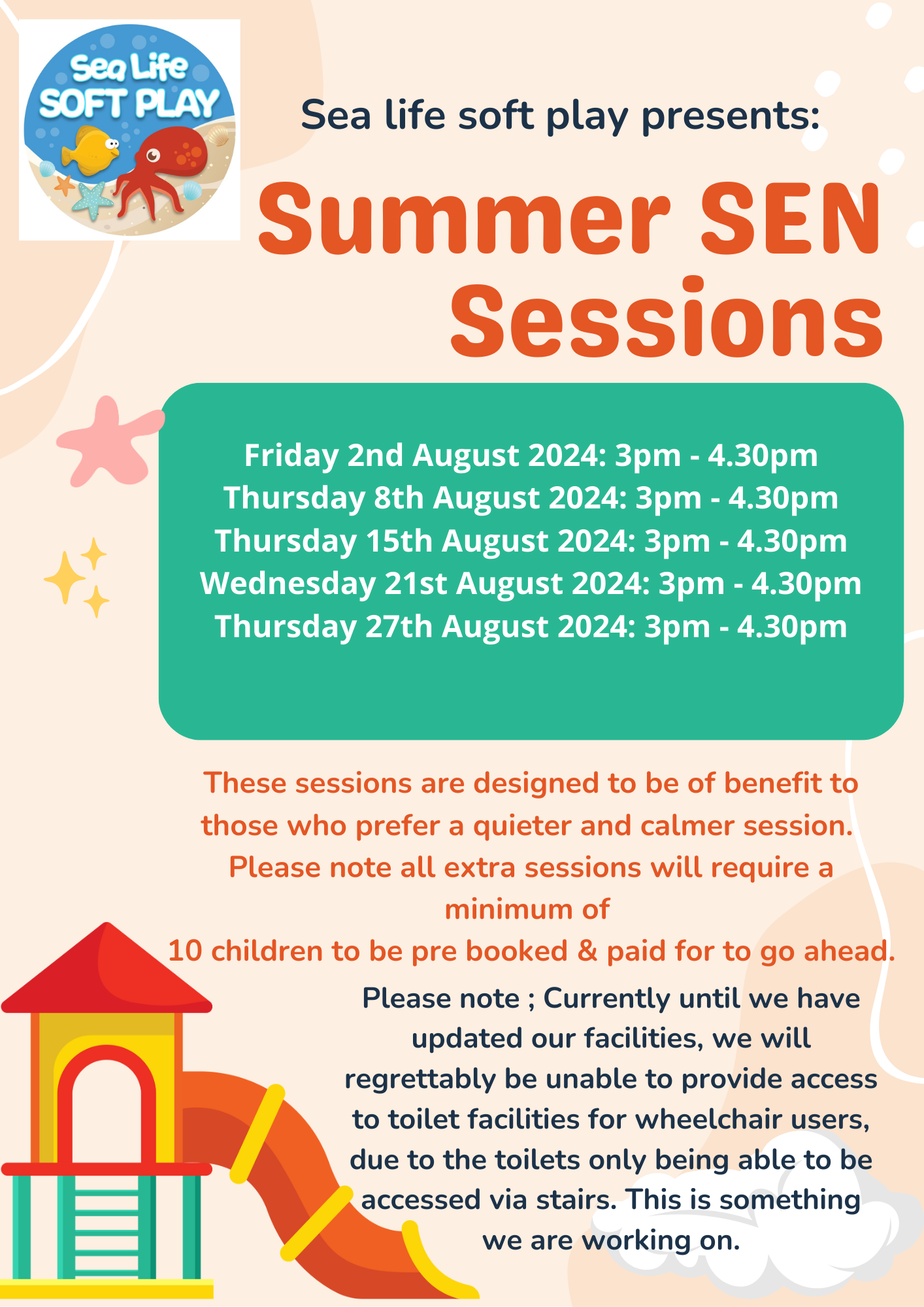 Sea Life SOFT PLAY

Sea life soft play presents:

Summer SEN Sessions

Friday 2nd August 2024: 3pm - 4.30pm
Thursday 8th August 2024: 3pm - 4.30pm
Thursday 15th August 2024: 3pm - 4.30pm
Wednesday 21st August 2024: 3pm - 4.30pm
Thursday 27th August 2024: 3pm - 4.30pm

These sessions are designed to be of benefit to those who prefer a quieter and calmer session. Please note all extra sessions will require a minimum of
10 children to be pre booked & paid for to go ahead.

Please note ; Currently until we have updated our facilities, we will regrettably be unable to provide access to toilet facilities for wheelchair users, due to the toilets only being able to be accessed via stairs. This is something we are working on.